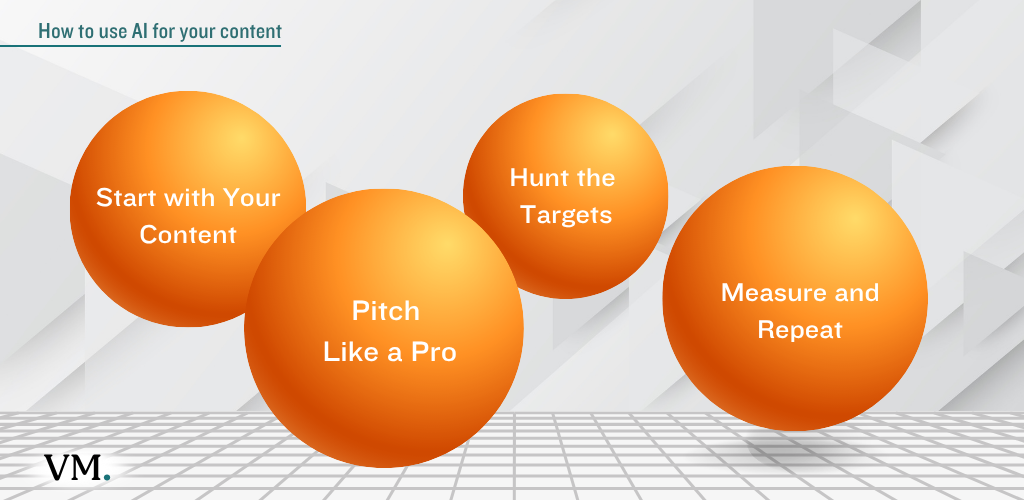 How to use AI for your content

Start with Your Content

Pitch Like a Pro

Hunt the Targets

Measure and Repeat

VM.